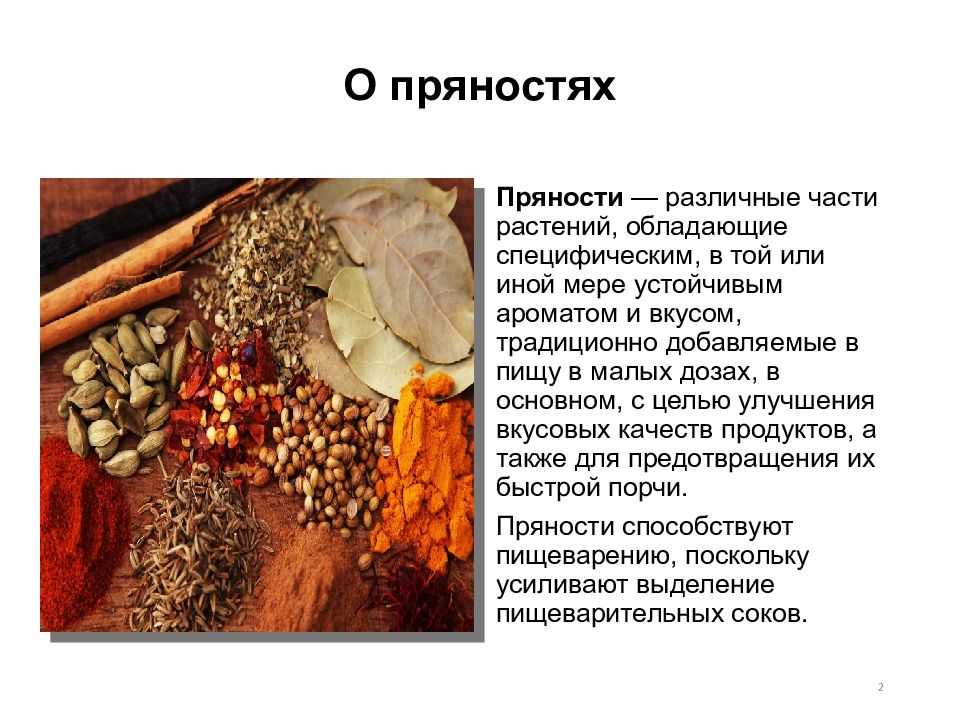 О пряностях

Пряности — различные части растений, обладающие специфическим, в той или иной мере устойчивым ароматом и вкусом, традиционно добавляемые в пищу в малых дозах, в основном, с целью улучшения вкусовых качеств продуктов, а также для предотвращения их быстрой порчи.

Пряности способствуют пищеварению, поскольку усиливают выделение пищеварительных соков.

2